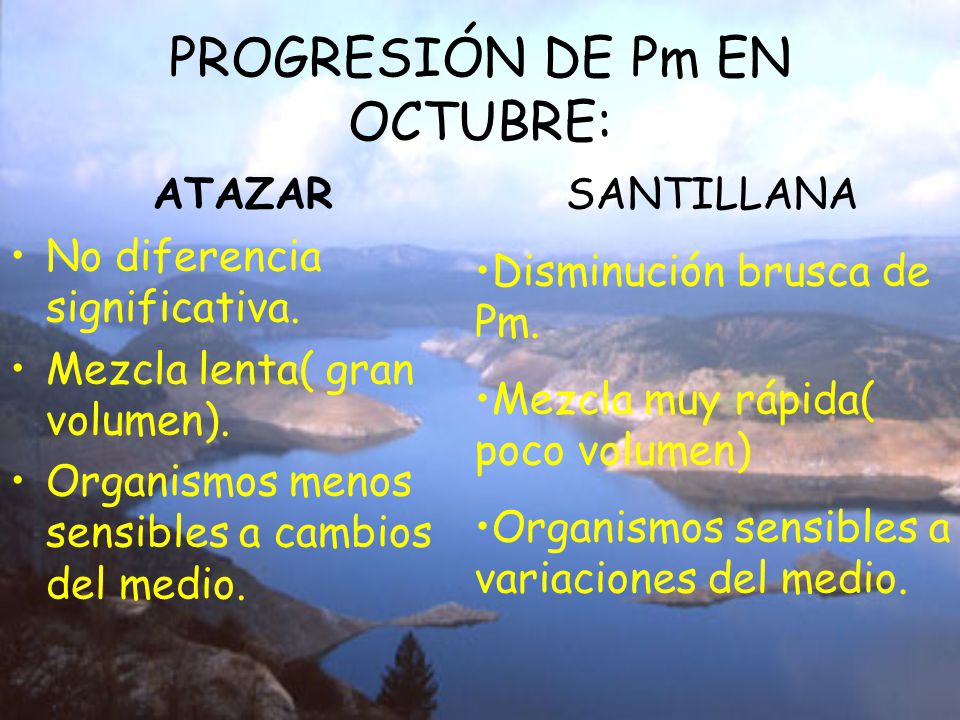 PROGRESIÓN DE Pm EN OCTUBRE:

ATAZAR

• No diferencia significativa.
• Mezcla lenta( gran volumen).
• Organismos menos sensibles a cambios del medio.

SANTILLANA

•Disminución brusca de Pm.
•Mezcla muy rápida( poco volumen)
•Organismos sensibles a variaciones del medio.